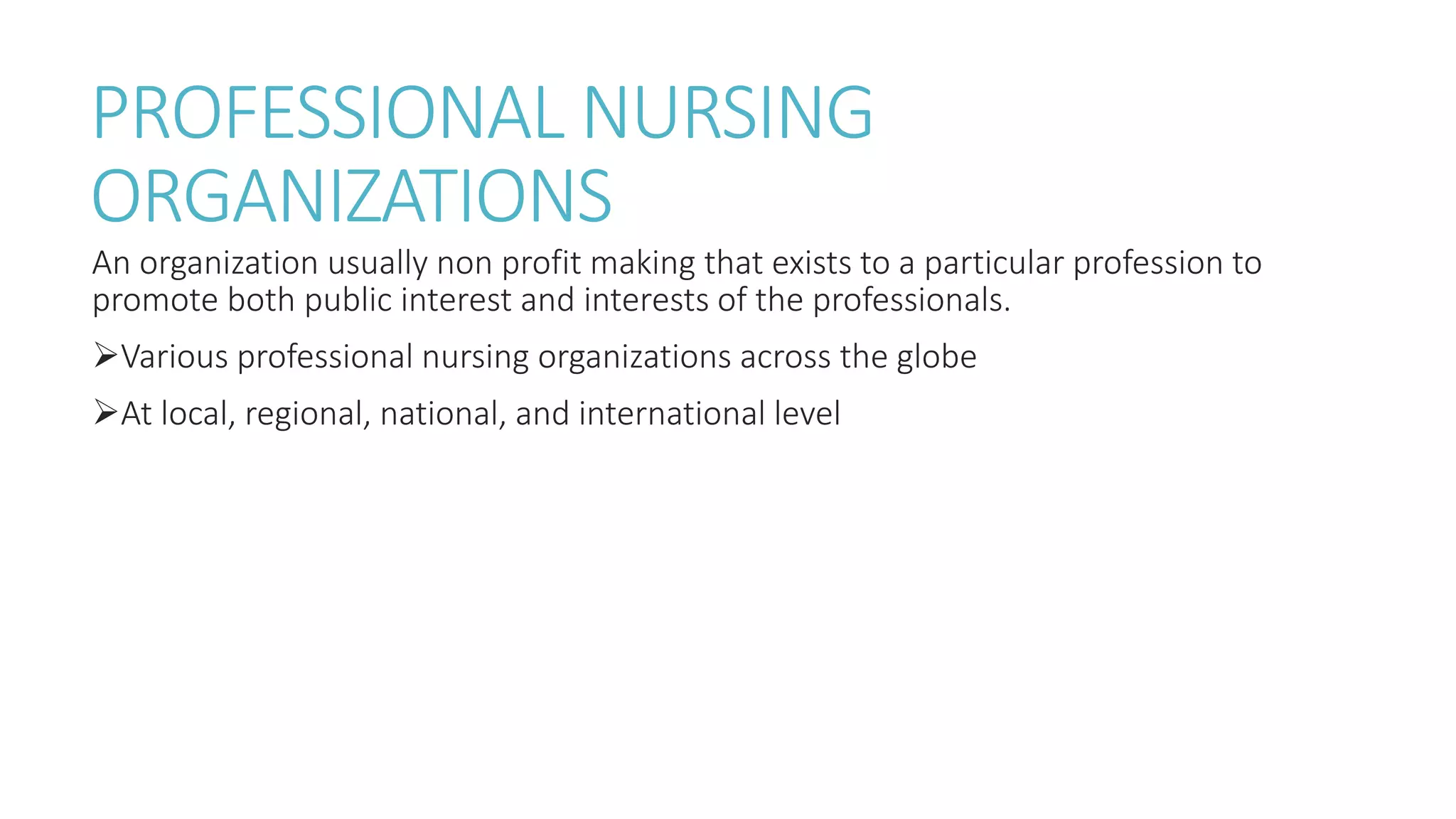 PROFESSIONAL NURSING ORGANIZATIONS

An organization usually non profit making that exists to a particular profession to promote both public interest and interests of the professionals.

➢Various professional nursing organizations across the globe

➢At local, regional, national, and international level